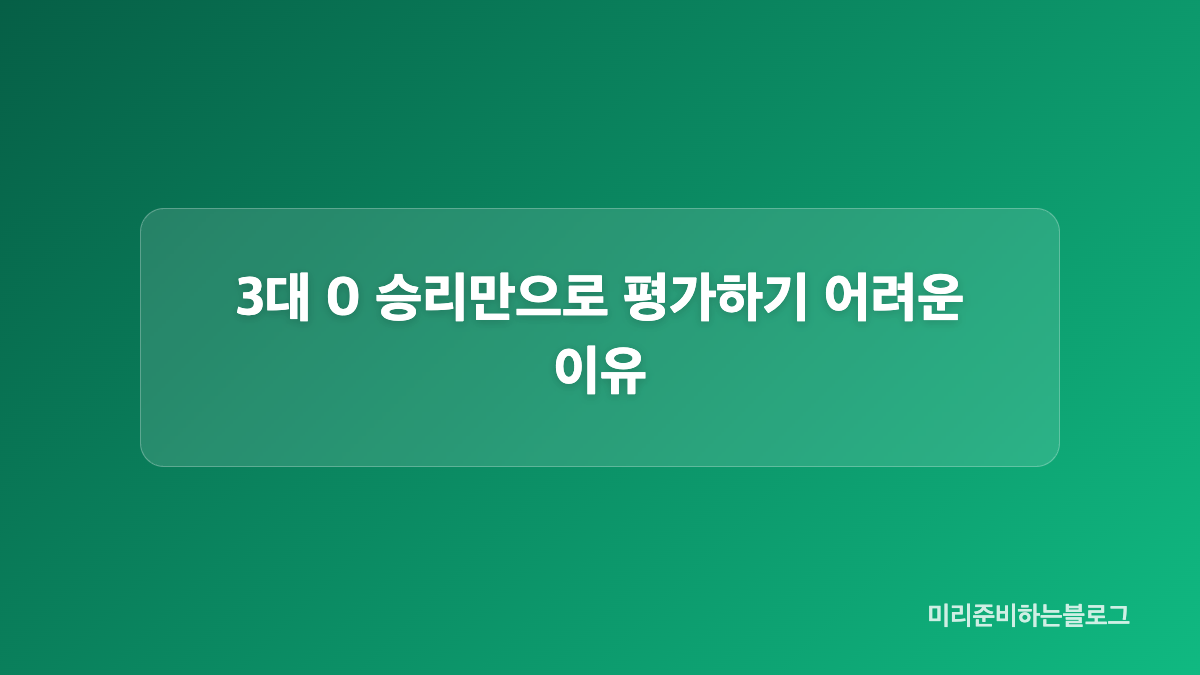 3대 0 승리만으로 평가하기 어려운 이유

미리준비하는블로그